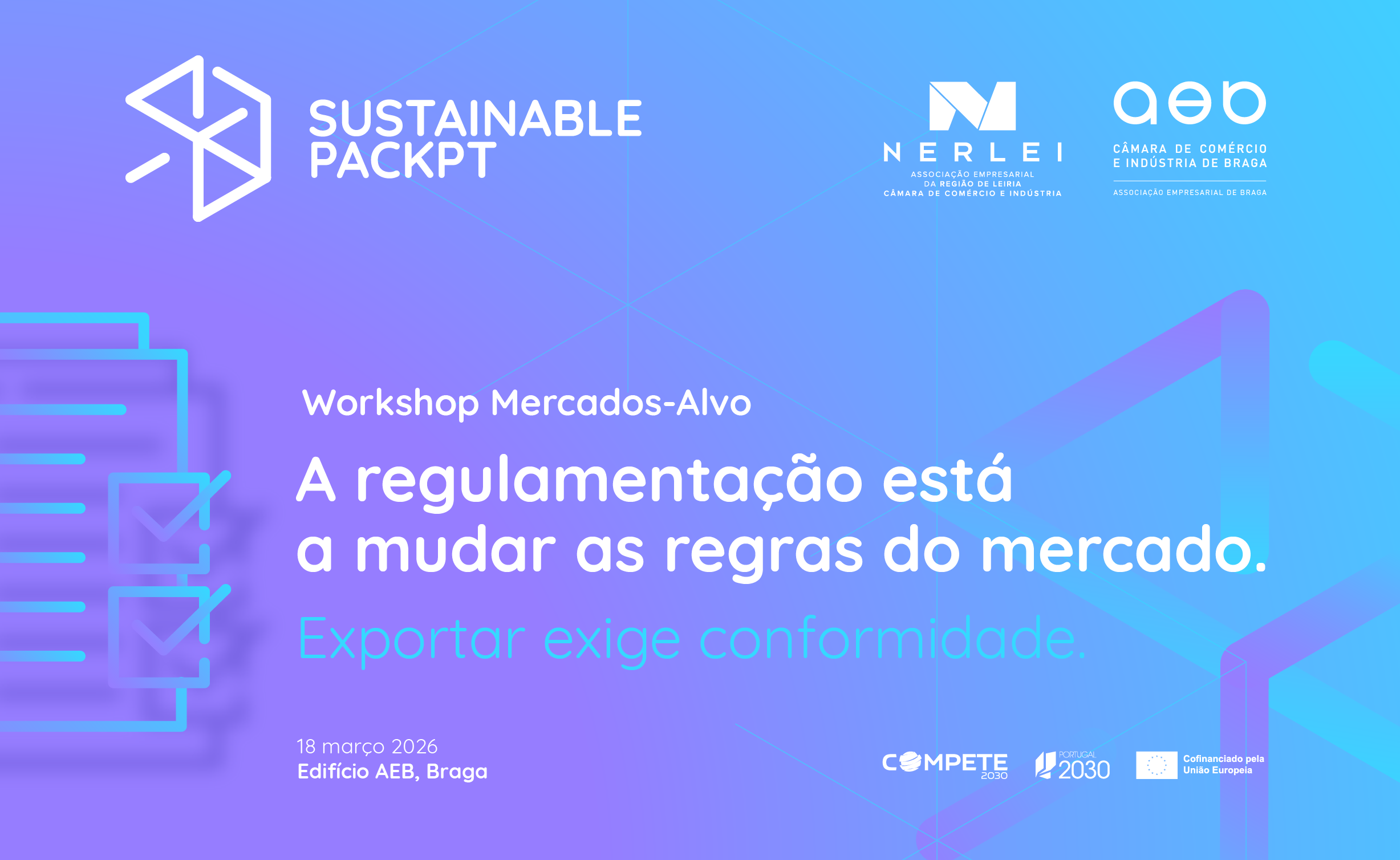 SUSTAINABLE PACKPT

NERLEI
ASSOCIAÇÃO EMPRESARIAL DA REGIÃO DE LEIRIA
CÂMARA DE COMÉRCIO E INDÚSTRIA

aeb
CÂMARA DE COMÉRCIO E INDÚSTRIA DE BRAGA
ASSOCIAÇÃO EMPRESARIAL DE BRAGA

Workshop Mercados-Alvo

A regulamentação está a mudar as regras do mercado.

Exportar exige conformidade.

18 março 2026
Edifício AEB, Braga

COMPETE 2030
PORTUGAL 2030
Cofinanciado pela União Europeia